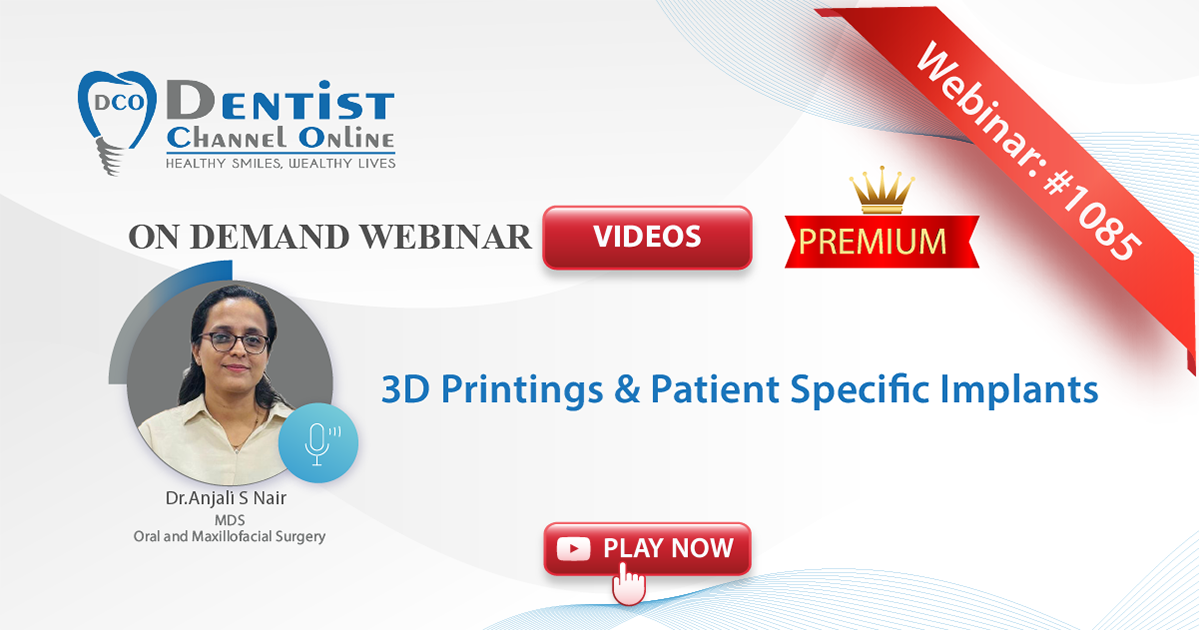 DCO DENTIST CHANNEL ONLINE
HEALTHY SMILES, WEALTHY LIVES

Webinar: #1085

ON DEMAND WEBINAR VIDEOS

PREMIUM

3D Printings & Patient Specific Implants

Dr.Anjali S Nair
MDS
Oral and Maxillofacial Surgery

PLAY NOW